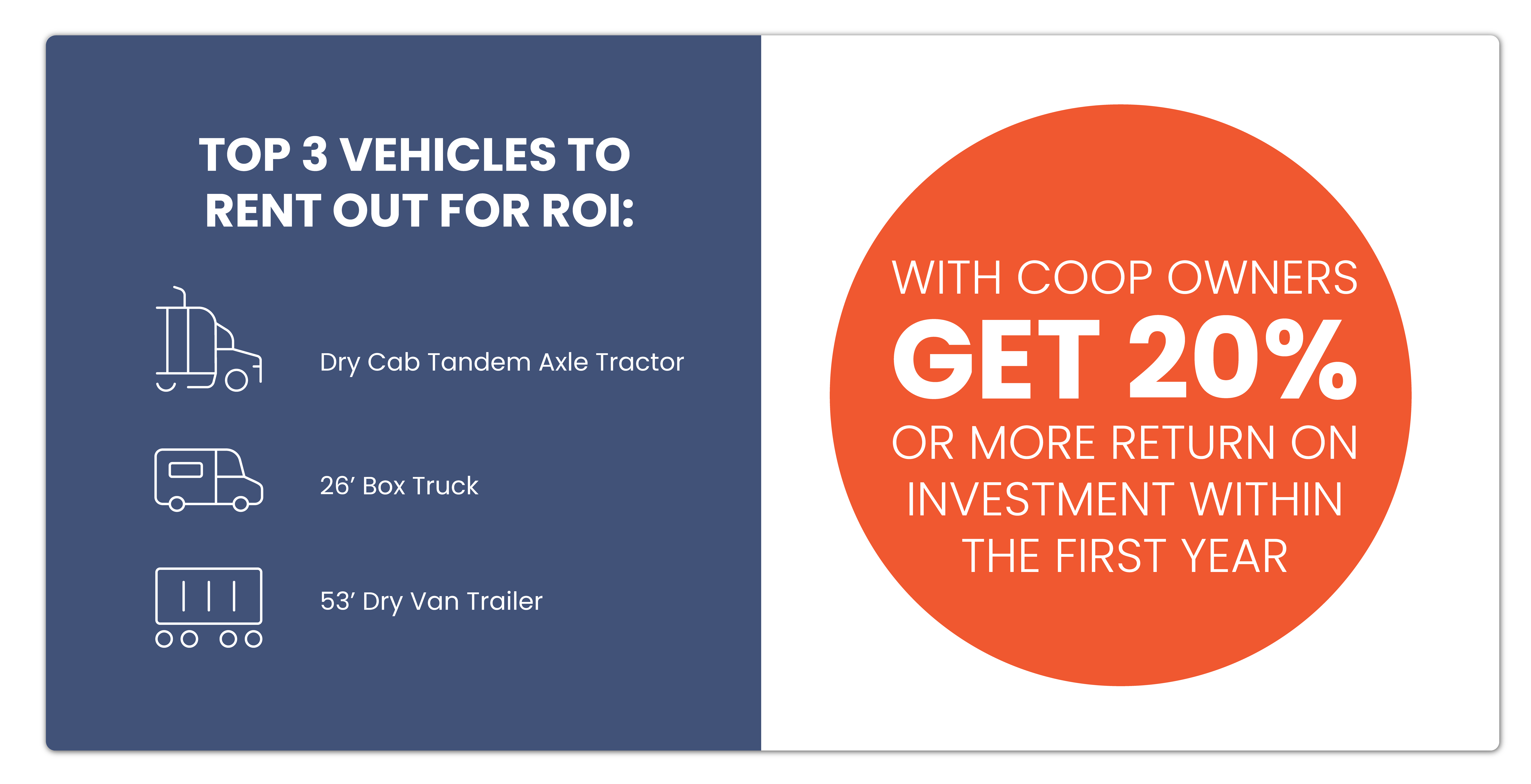 TOP 3 VEHICLES TO RENT OUT FOR ROI:

Dry Cab Tandem Axle Tractor

26’ Box Truck

53’ Dry Van Trailer

WITH COOP OWNERS GET 20% OR MORE RETURN ON INVESTMENT WITHIN THE FIRST YEAR